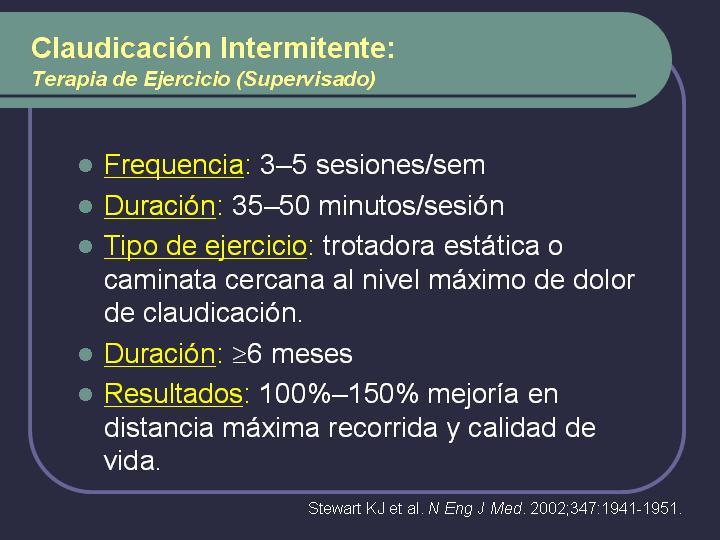 Claudicación Intermitente:
Terapia de Ejercicio (Supervisado)

- Frequencia: 3–5 sesiones/sem
- Duración: 35–50 minutos/sesión
- Tipo de ejercicio: trotadora estática o caminata cercana al nivel máximo de dolor de claudicación.
- Duración: $\geq$6 meses
- Resultados: 100%–150% mejoría en distancia máxima recorrida y calidad de vida.

Stewart KJ et al. N Eng J Med. 2002;347:1941-1951.